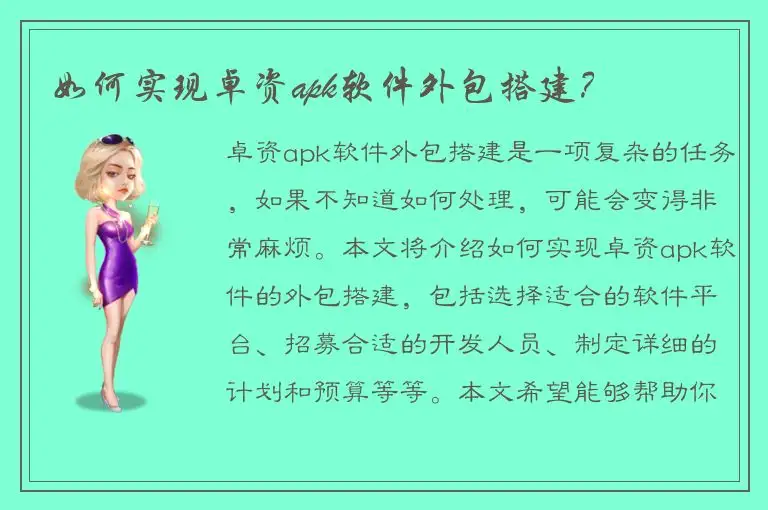 如何实现卓资apk软件外包搭建？

卓资apk软件外包搭建是一项复杂的任务，如果不知道如何处理，可能会变得非常麻烦。本文将介绍如何实现卓资apk软件的外包搭建，包括选择适合的软件平台、招募合适的开发人员、制定详细的计划和预算等等。本文希望能够帮助你